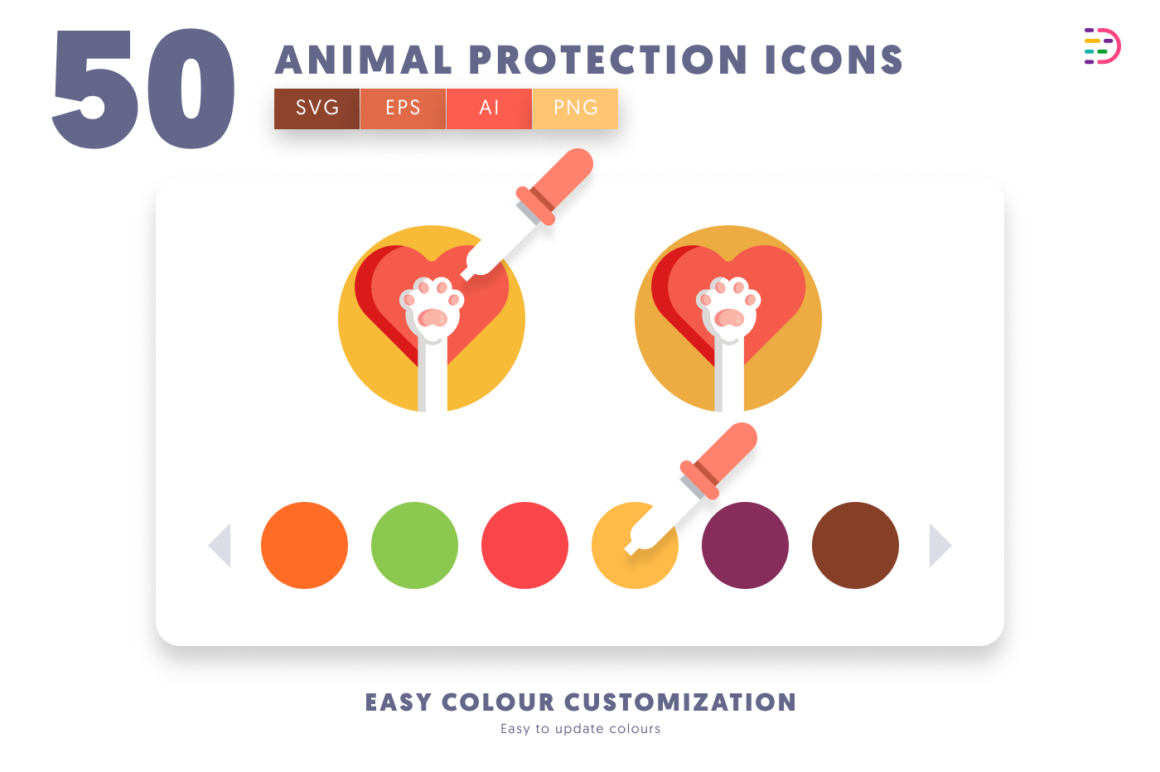 50

ANIMAL PROTECTION ICONS

SVG EPS AI PNG

EASY COLOUR CUSTOMIZATION

Easy to update colours